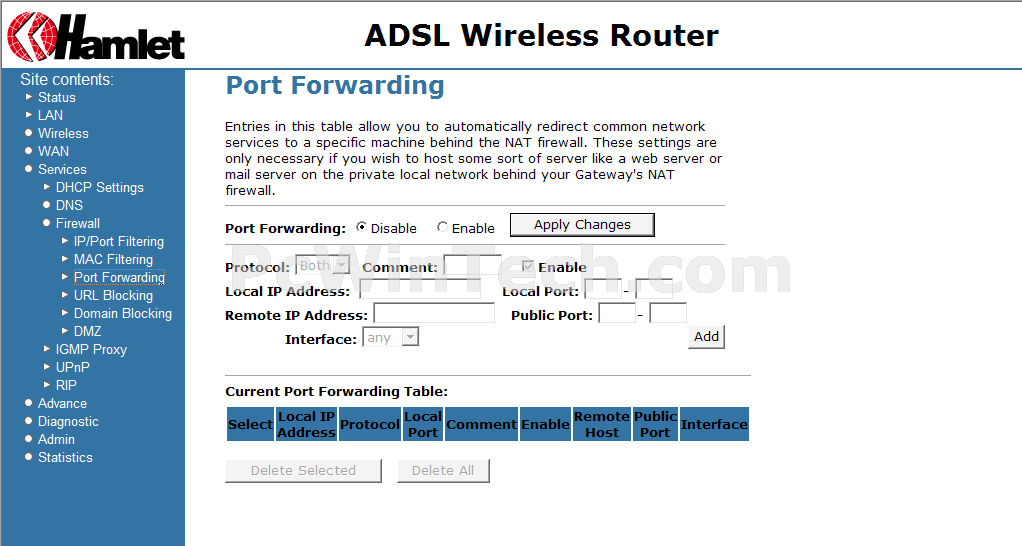 Hamlet

ADSL Wireless Router

Site contents:
Status
LAN
Wireless
WAN
Services
DHCP Settings
DNS
Firewall
IP/Port Filtering
MAC Filtering
Port Forwarding
URL Blocking
Domain Blocking
DMZ
IGMP Proxy
UPnP
RIP
Advance
Diagnostic
Admin
Statistics

Port Forwarding

Entries in this table allow you to automatically redirect common network services to a specific machine behind the NAT firewall. These settings are only necessary if you wish to host some sort of server like a web server or mail server on the private local network behind your Gateway's NAT firewall.

Port Forwarding: Disable Enable Apply Changes

PcWinTech.com

Protocol: Both Comment: Enable
Local IP Address: Local Port: -
Remote IP Address: Public Port: -
Interface: any Add

Current Port Forwarding Table:

| Select | Local IP Address | Protocol | Local Port | Comment | Enable | Remote Host | Public Port | Interface |
|---|---|---|---|---|---|---|---|---|

Delete Selected Delete All